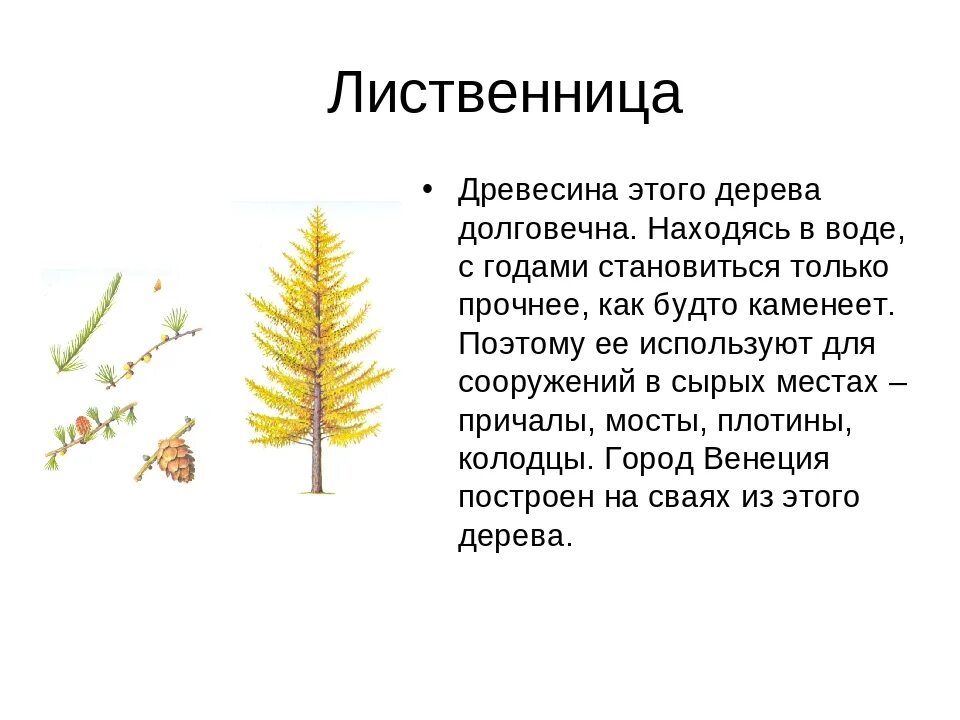 Лиственница

• Древесина этого дерева долговечна. Находясь в воде, с годами становиться только прочнее, как будто каменеет. Поэтому ее используют для сооружений в сырых местах – причалы, мосты, плотины, колодцы. Город Венеция построен на сваях из этого дерева.